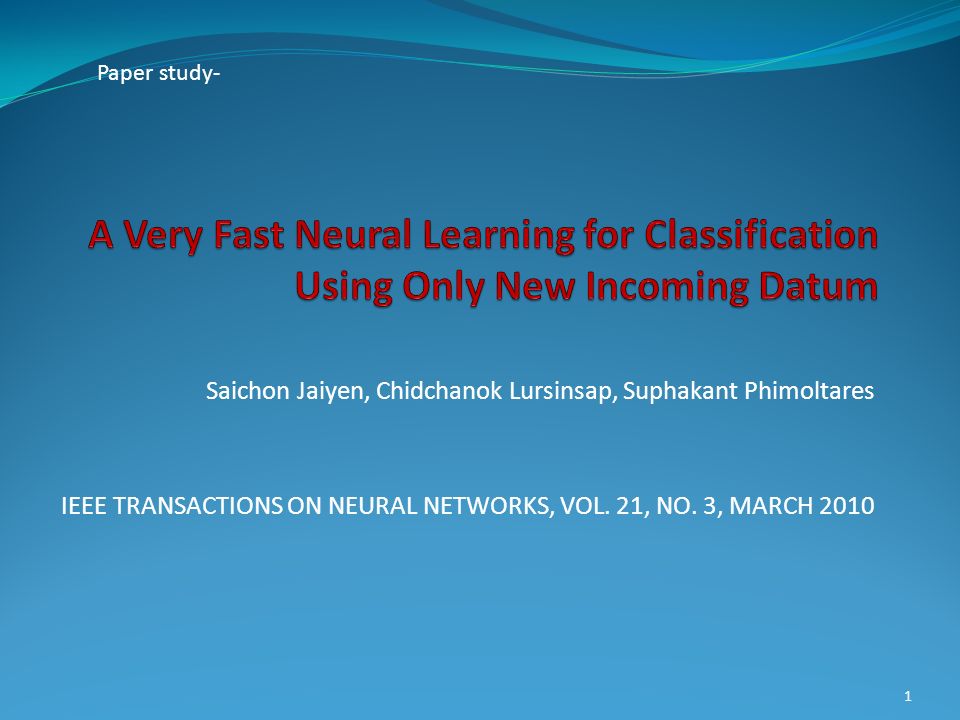 Paper study-

A Very Fast Neural Learning for Classification Using Only New Incoming Datum

Saichon Jaiyen, Chidchanok Lursinsap, Suphakant Phimoltares

IEEE TRANSACTIONS ON NEURAL NETWORKS, VOL. 21, NO. 3, MARCH 2010

1